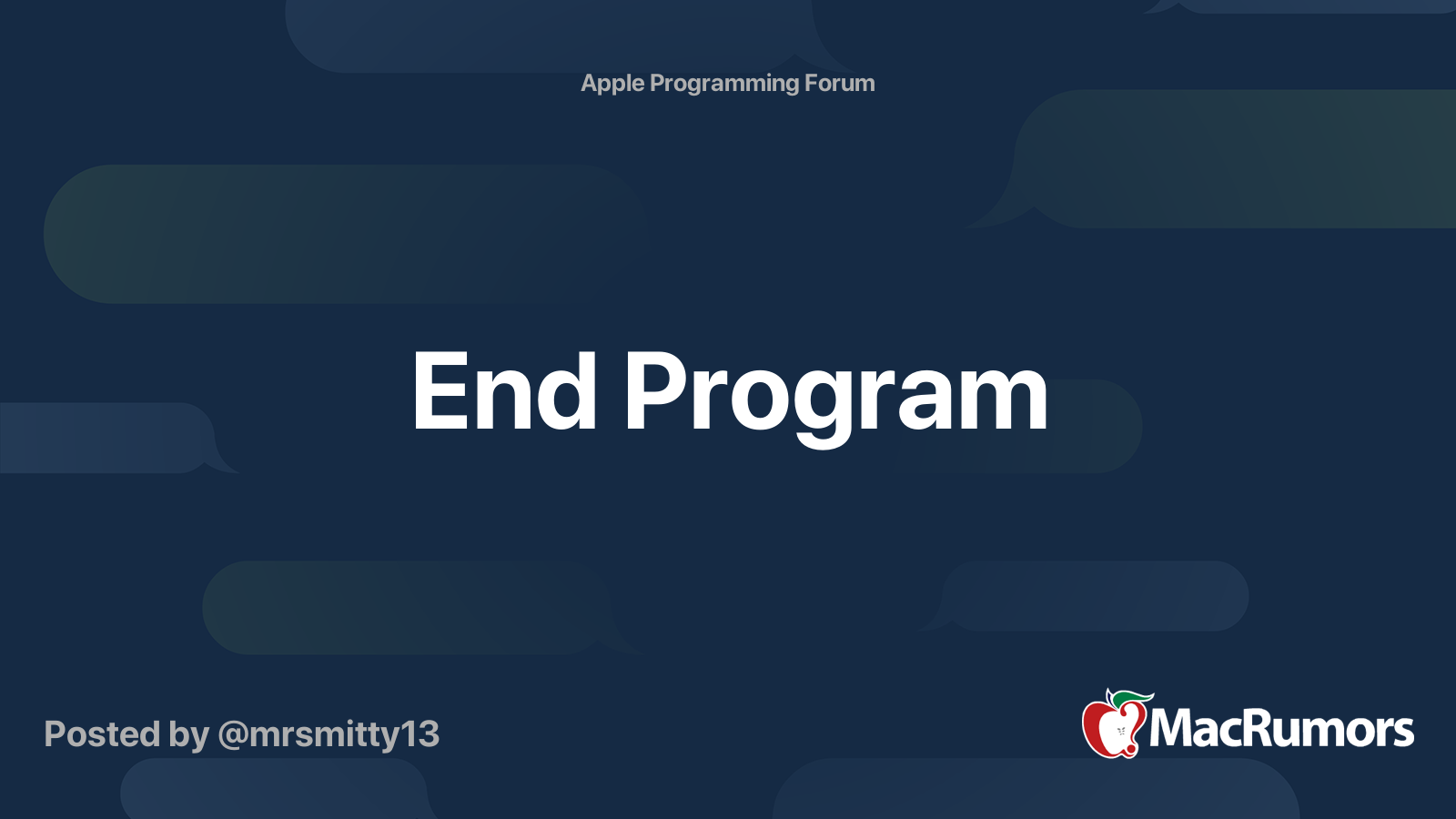 Apple Programming Forum

End Program

Posted by @mrsmitty13

MacRumors